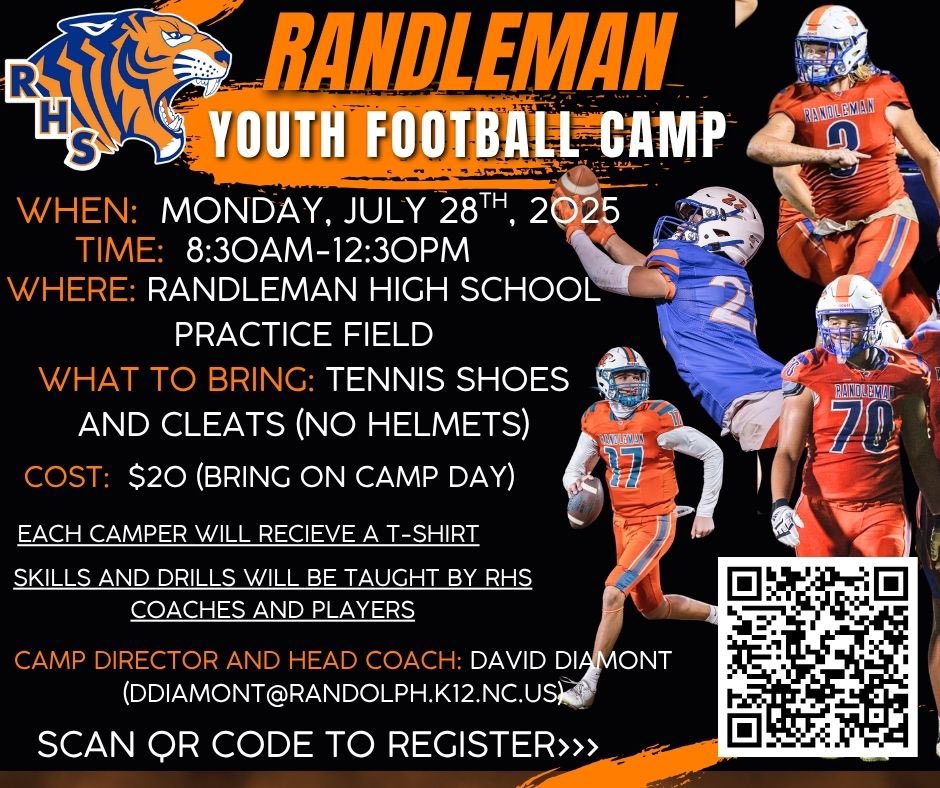 RHS

RANDLEMAN
YOUTH FOOTBALL CAMP

WHEN: MONDAY, JULY 28$^{TH}$, 2025
TIME: 8:30AM-12:30PM
WHERE: RANDLEMAN HIGH SCHOOL PRACTICE FIELD
WHAT TO BRING: TENNIS SHOES AND CLEATS (NO HELMETS)
COST: $20 (BRING ON CAMP DAY)

EACH CAMPER WILL RECIEVE A T-SHIRT

SKILLS AND DRILLS WILL BE TAUGHT BY RHS COACHES AND PLAYERS

CAMP DIRECTOR AND HEAD COACH: DAVID DIAMONT (DDIAMONT@RANDOLPH.K12.NC.US)

SCAN QR CODE TO REGISTER>>>

RANDLEMAN 3
22
RANDLEMAN 70
RANDLEMAN 17